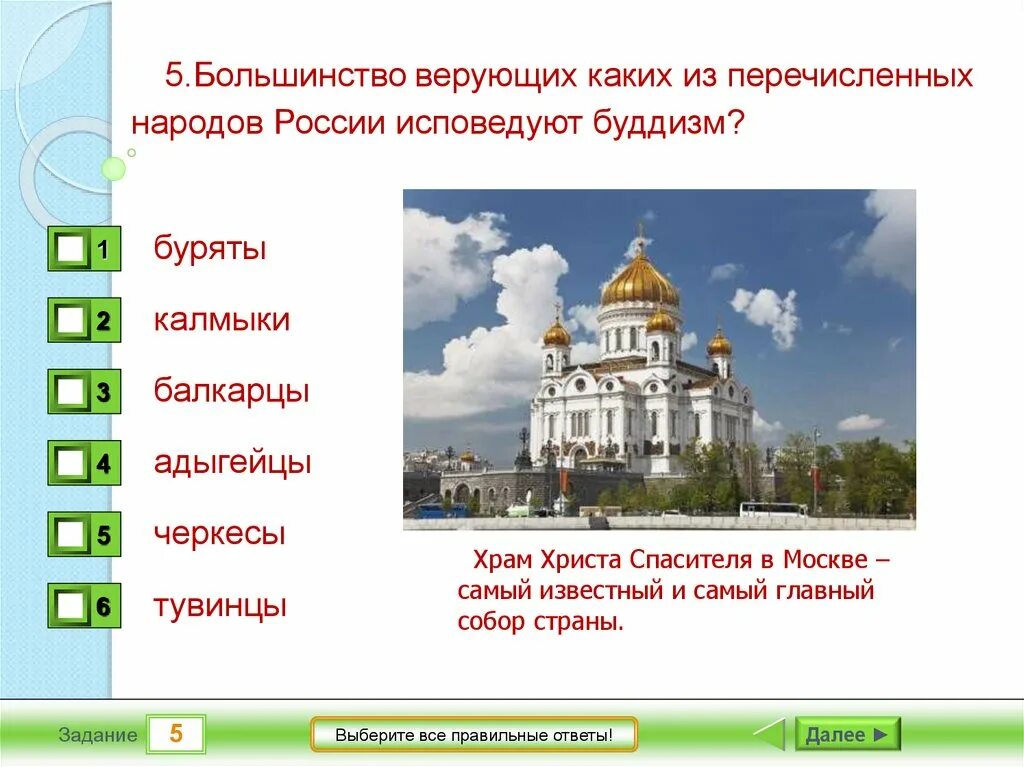 5.Большинство верующих каких из перечисленных народов России исповедуют буддизм?

1 буряты

2 калмыки

3 балкарцы

4 адыгейцы

5 черкесы

6 тувинцы

Храм Христа Спасителя в Москве – самый известный и самый главный собор страны.

Задание 5

Выберите все правильные ответы!

Далее ►